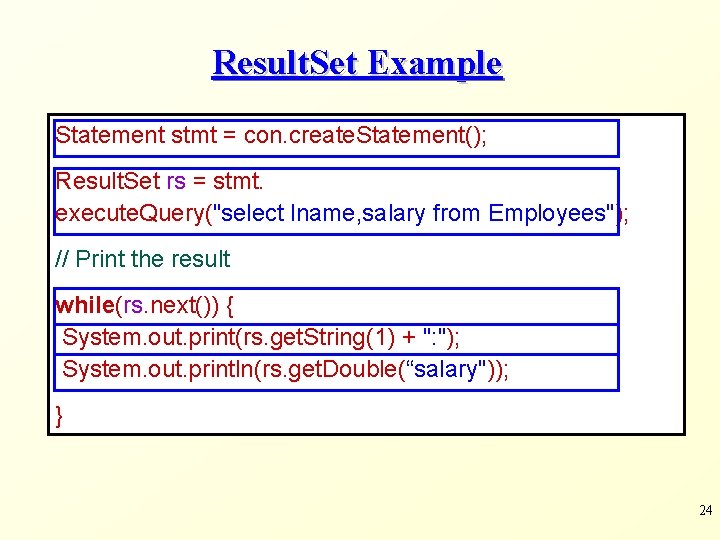 ResultSet Example

Statement stmt = con.createStatement();

ResultSet rs = stmt.
executeQuery("select lname,salary from Employees");

// Print the result

while(rs.next()) {
System.out.print(rs.getString(1) + ":");
System.out.println(rs.getDouble(“salary"));
}

24